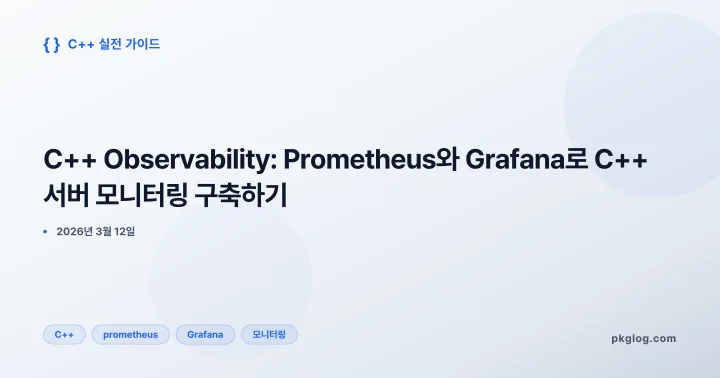 { } C++ 실전 가이드

C++ Observability: Prometheus와 Grafana로 C++ 서버 모니터링 구축하기

• 2026년 3월 12일

C++ prometheus Grafana 모니터링

pkglog.com